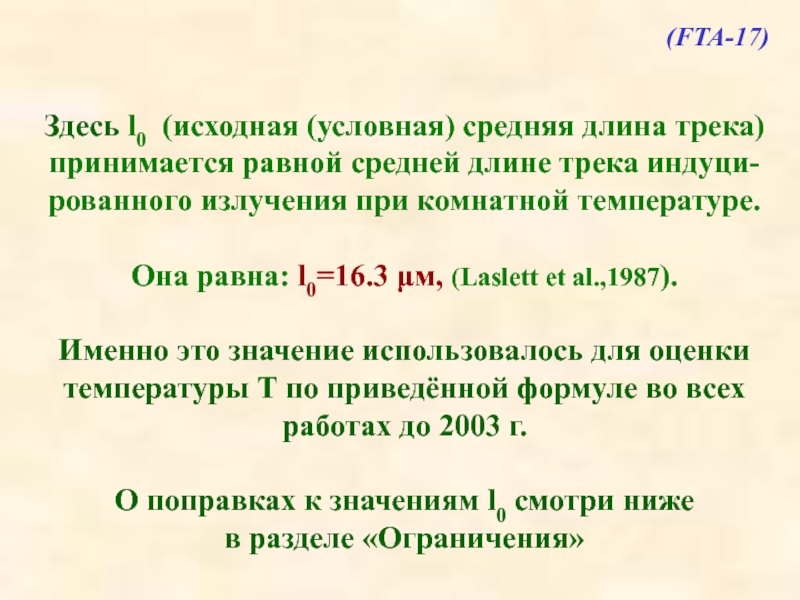 (FTA-17)

Здесь $l_0$ (исходная (условная) средняя длина трека) принимается равной средней длине трека индуцированного излучения при комнатной температуре.

Она равна: $l_0$=16.3 μм, (Laslett et al.,1987).

Именно это значение использовалось для оценки температуры Т по приведённой формуле во всех работах до 2003 г.

О поправках к значениям $l_0$ смотри ниже в разделе «Ограничения»